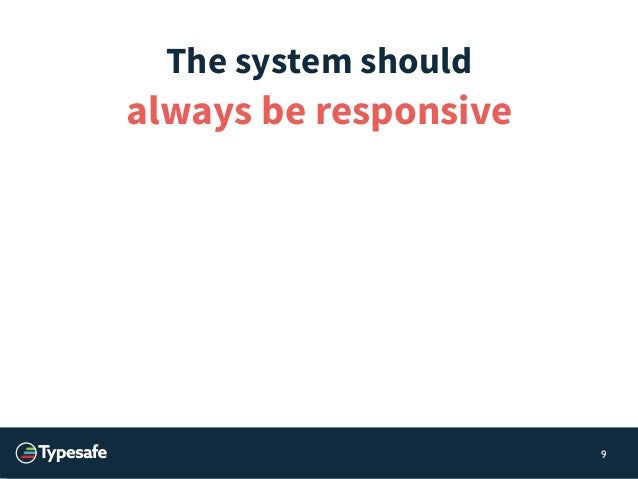 The system should
always be responsive

Typesafe

9